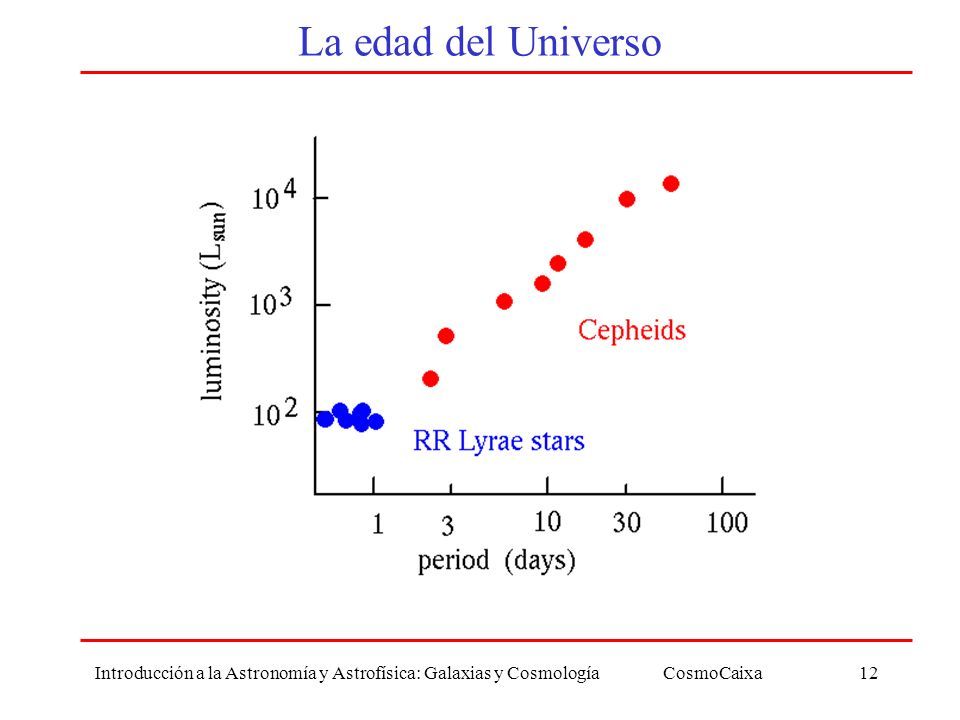 La edad del Universo

luminosity ($L_{sun}$)

$10^4$

$10^3$

$10^2$

Cepheids

RR Lyrae stars

1 3 10 30 100

period (days)

Introducción a la Astronomía y Astrofísica: Galaxias y Cosmología CosmoCaixa 12